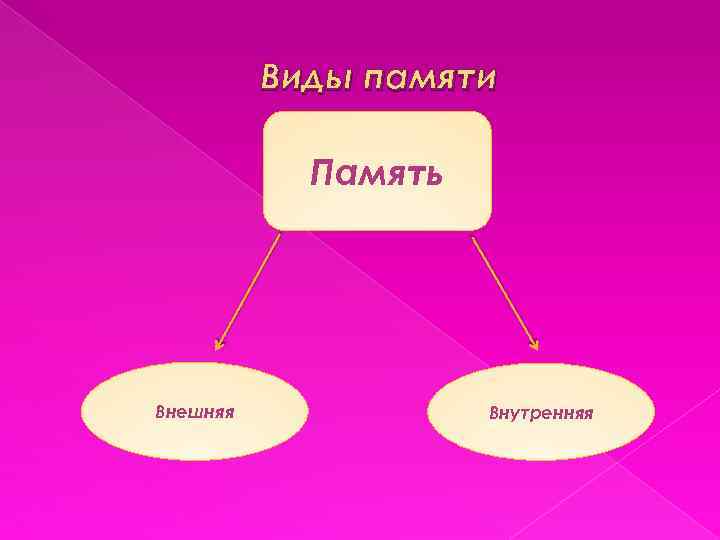 Виды памяти

Память

Внешняя

Внутренняя